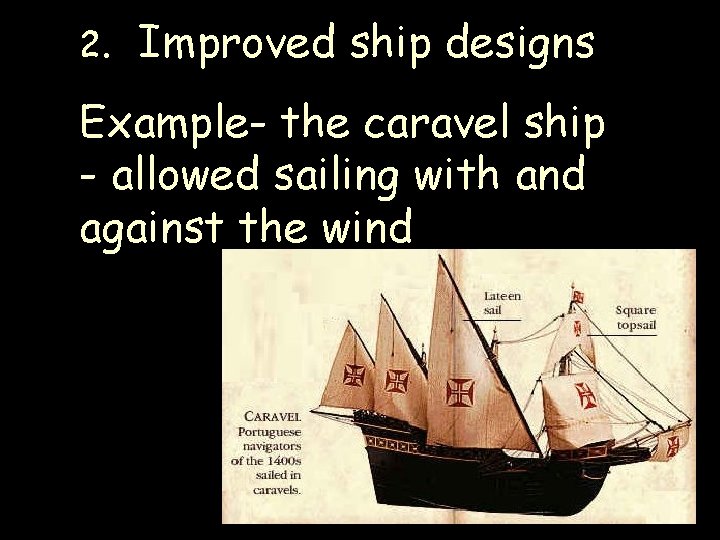 2. Improved ship designs

Example- the caravel ship - allowed sailing with and against the wind

Lateen sail

Square topsail

CARAVEL Portuguese navigators of the 1400s sailed in caravels.